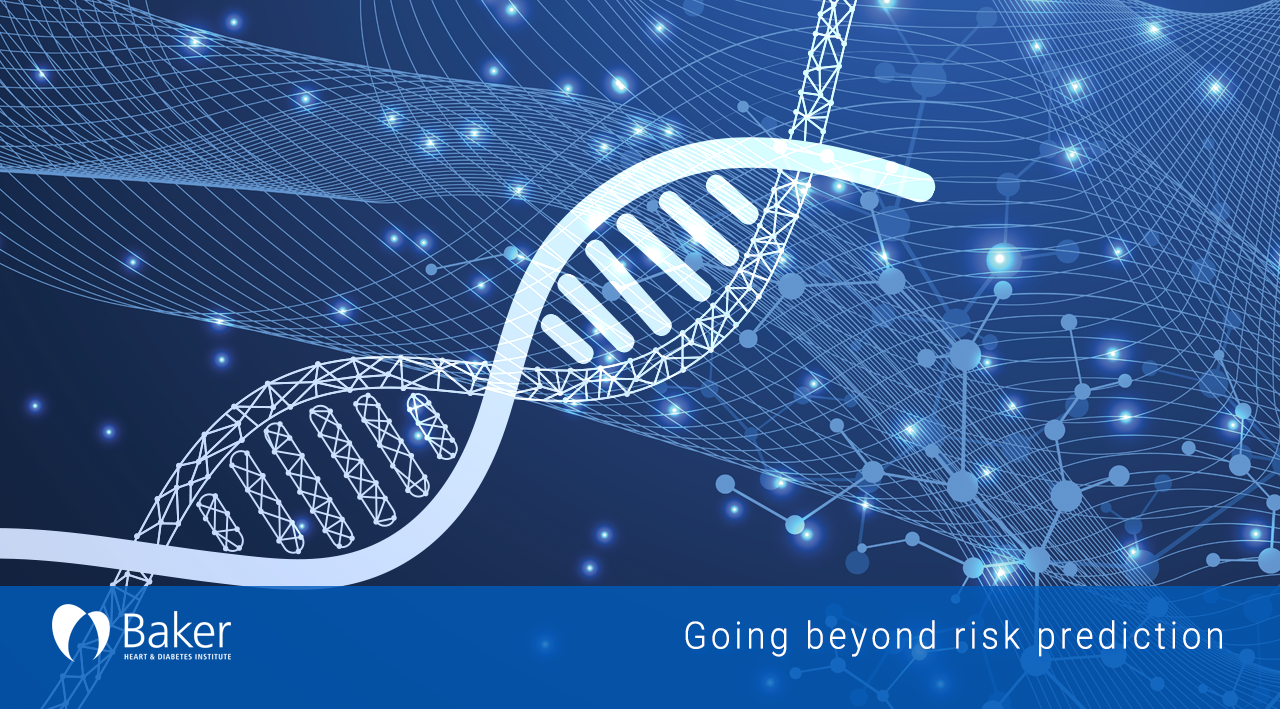 Baker
HEART & DIABETES INSTITUTE

Going beyond risk prediction